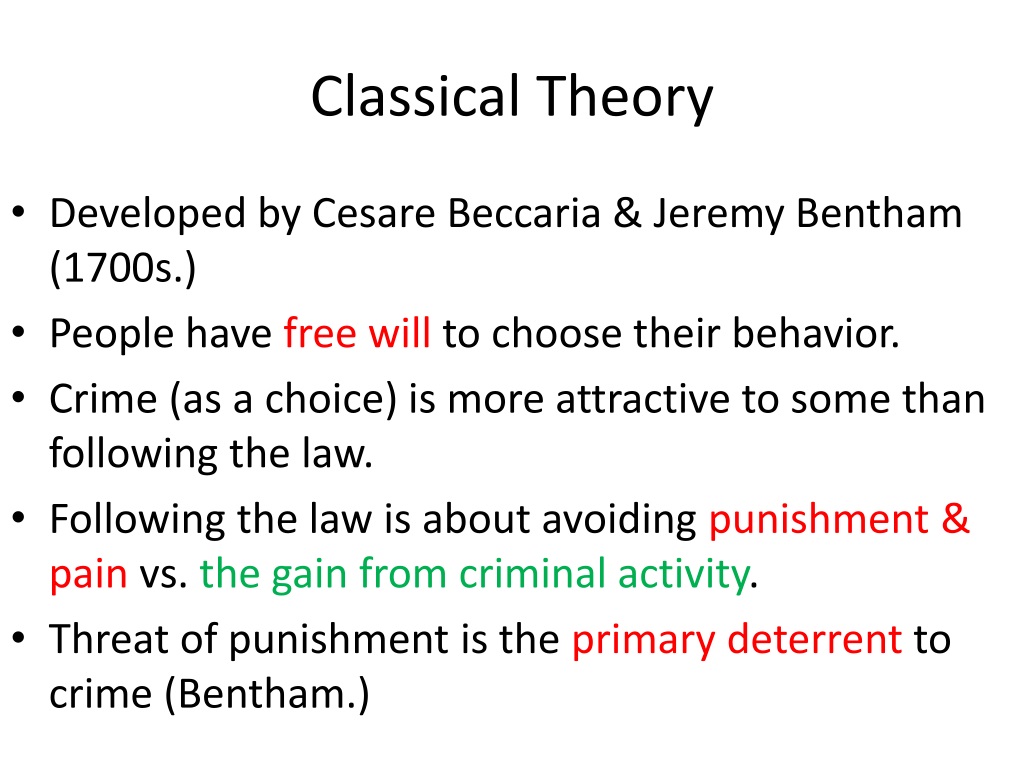 Classical Theory

• Developed by Cesare Beccaria & Jeremy Bentham (1700s.)
• People have free will to choose their behavior.
• Crime (as a choice) is more attractive to some than following the law.
• Following the law is about avoiding punishment & pain vs. the gain from criminal activity.
• Threat of punishment is the primary deterrent to crime (Bentham.)